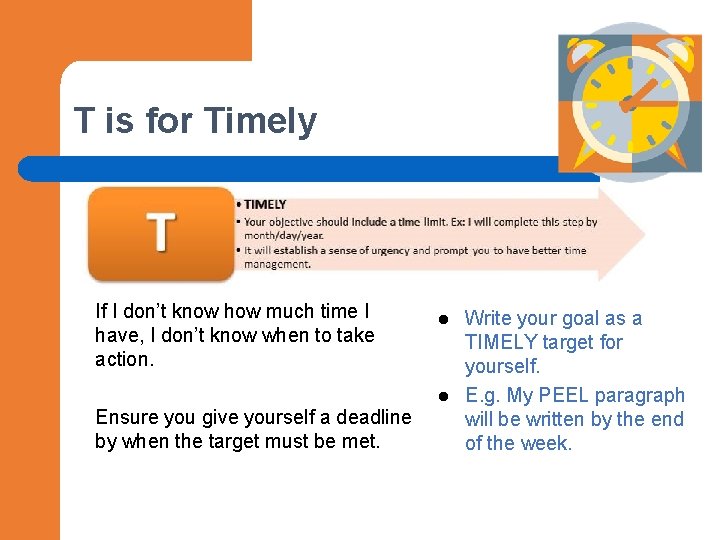 T is for Timely

T

• TIMELY
• Your objective should include a time limit. Ex: I will complete this step by month/day/year.
• It will establish a sense of urgency and prompt you to have better time management.

If I don't know how much time I have, I don't know when to take action.

Ensure you give yourself a deadline by when the target must be met.

● Write your goal as a TIMELY target for yourself.
● E.g. My PEEL paragraph will be written by the end of the week.